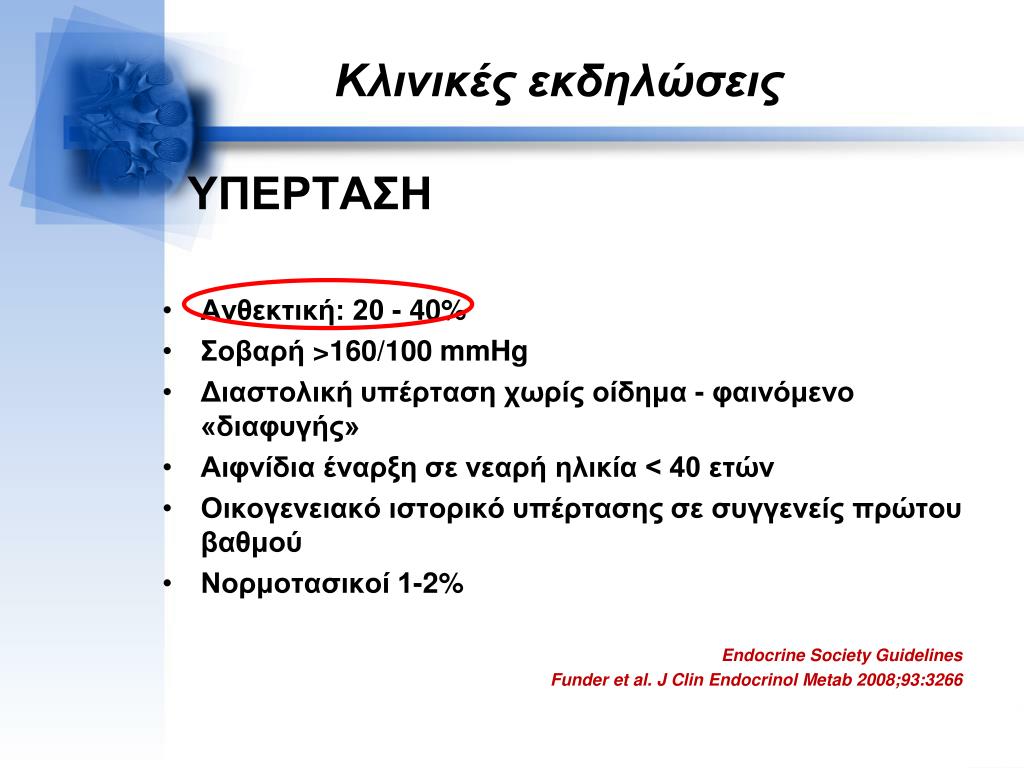 Κλινικές εκδηλώσεις

ΥΠΕΡΤΑΣΗ

• Ανθεκτική: 20 - 40%
• Σοβαρή >160/100 mmHg
• Διαστολική υπέρταση χωρίς οίδημα - φαινόμενο «διαφυγής»
• Αιφνίδια έναρξη σε νεαρή ηλικία < 40 ετών
• Οικογενειακό ιστορικό υπέρτασης σε συγγενείς πρώτου βαθμού
• Νορμοτασικοί 1-2%

Endocrine Society Guidelines
Funder et al. J Clin Endocrinol Metab 2008;93:3266